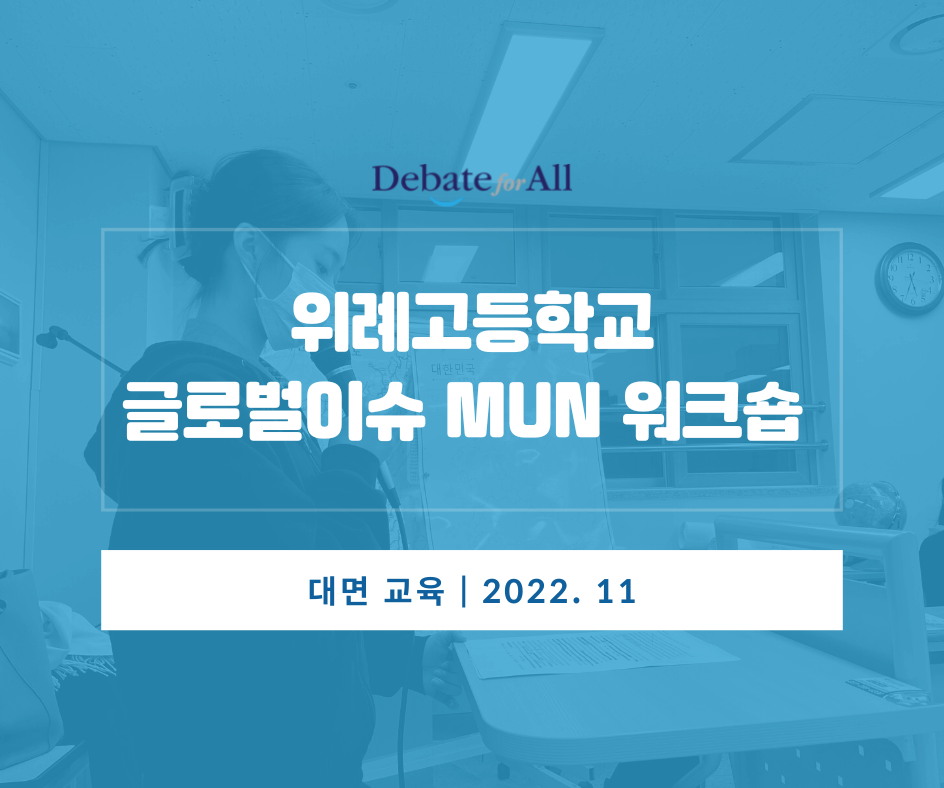 Debate for All

위례고등학교
글로벌이슈 MUN 워크숍

대한민국

대면 교육 | 2022. 11